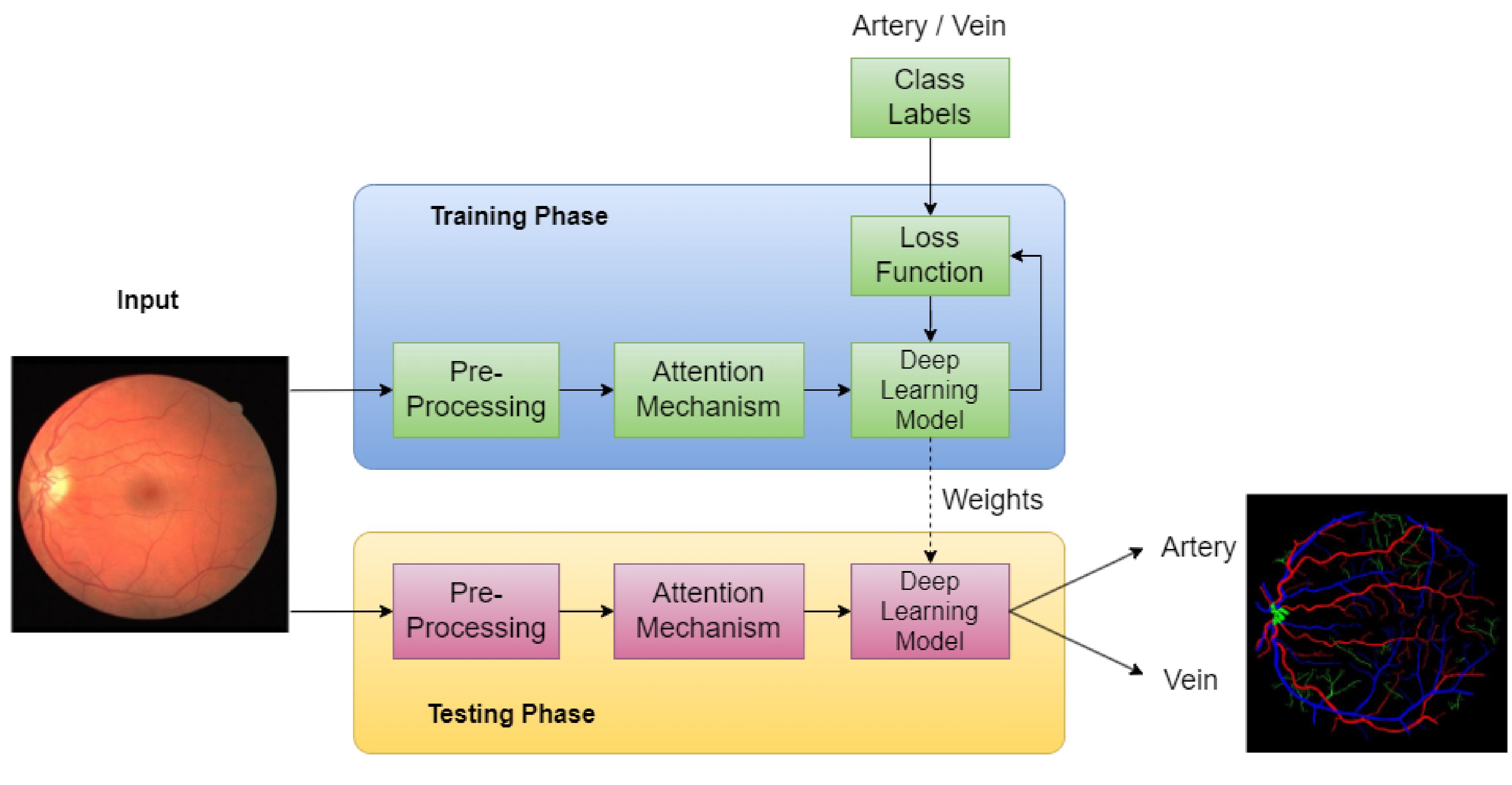 Artery / Vein

Class Labels

Training Phase

Loss Function

Input

Pre-Processing

Attention Mechanism

Deep Learning Model

Weights

Pre-Processing

Attention Mechanism

Deep Learning Model

Artery

Vein

Testing Phase